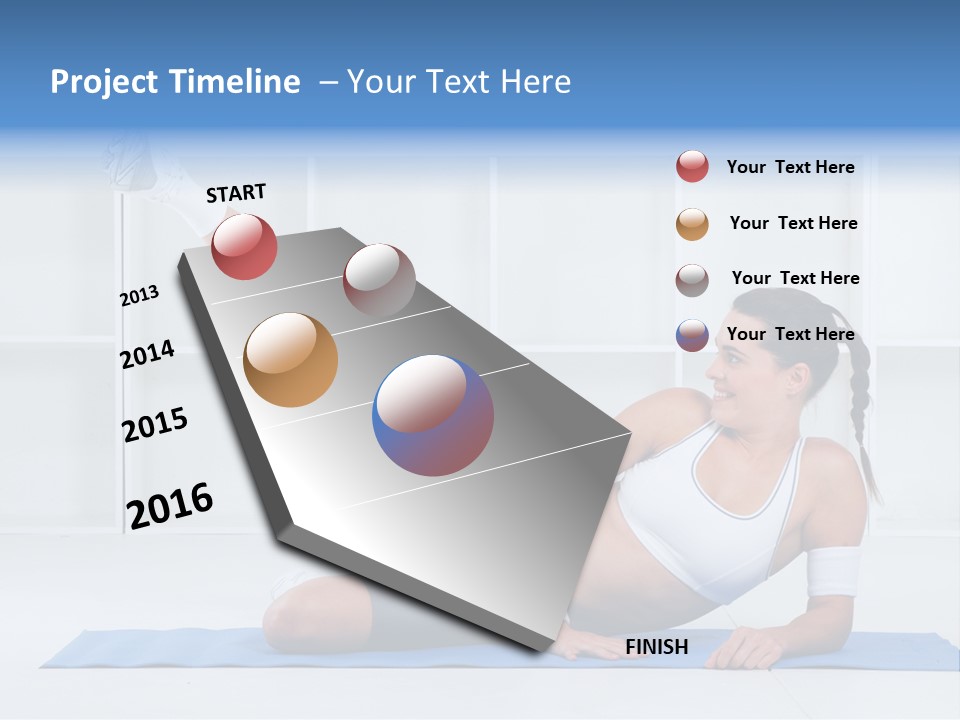 Project Timeline – Your Text Here

START

2013

2014

2015

2016

FINISH

Your Text Here

Your Text Here

Your Text Here

Your Text Here